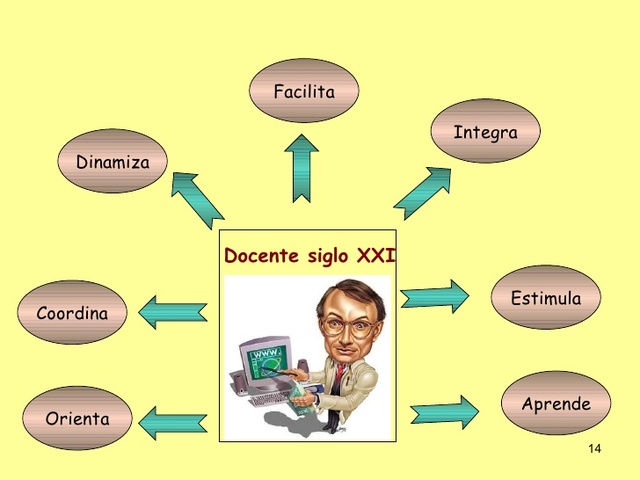 Facilita

Dinamiza

Integra

Docente siglo XXI

WWW

Coordina

Estimula

Orienta

Aprende

14